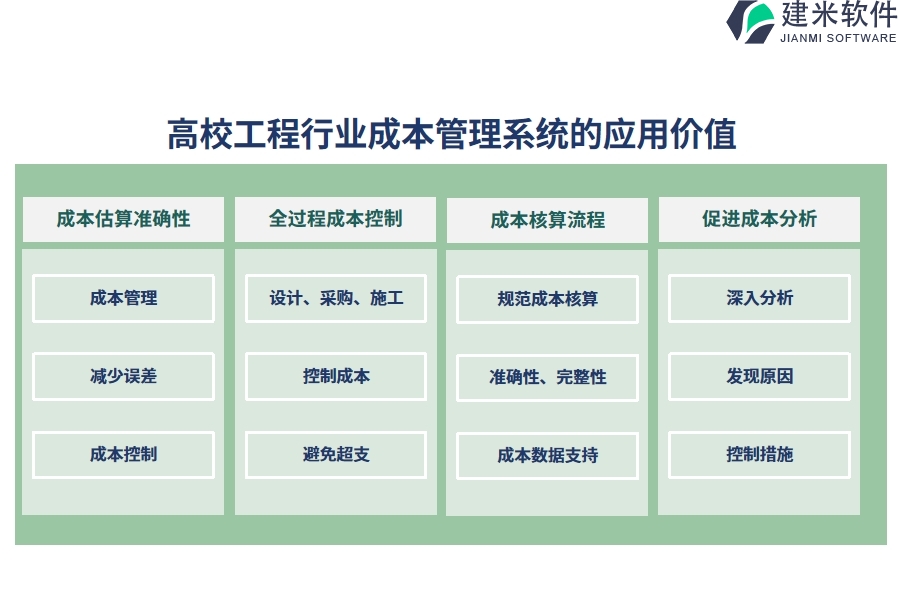 建米软件
JIANMI SOFTWARE

高校工程行业成本管理系统的应用价值

成本估算准确性

成本管理

减少误差

成本控制

全过程成本控制

设计、采购、施工

控制成本

避免超支

成本核算流程

规范成本核算

准确性、完整性

成本数据支持

促进成本分析

深入分析

发现原因

控制措施